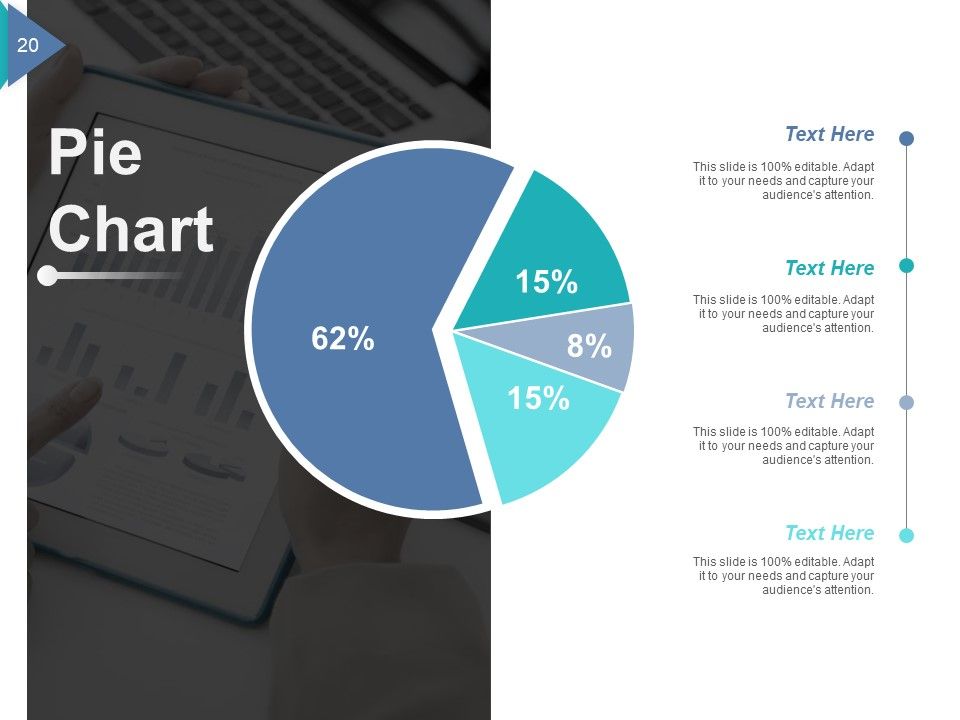 20

Pie Chart

62%

15%

8%

15%

Text Here

This slide is 100% editable. Adapt it to your needs and capture your audience's attention.

Text Here

This slide is 100% editable. Adapt it to your needs and capture your audience's attention.

Text Here

This slide is 100% editable. Adapt it to your needs and capture your audience's attention.

Text Here

This slide is 100% editable. Adapt it to your needs and capture your audience's attention.